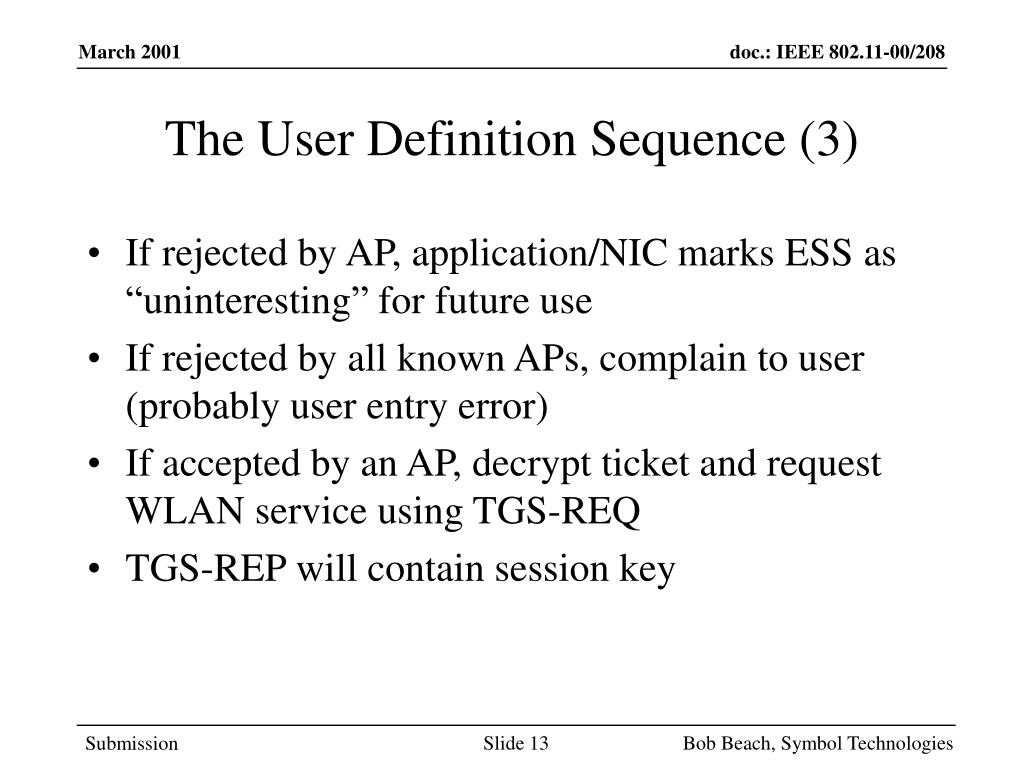 March 2001

doc.: IEEE 802.11-00/208

The User Definition Sequence (3)

• If rejected by AP, application/NIC marks ESS as “uninteresting” for future use
• If rejected by all known APs, complain to user (probably user entry error)
• If accepted by an AP, decrypt ticket and request WLAN service using TGS-REQ
• TGS-REP will contain session key

Submission

Slide 13

Bob Beach, Symbol Technologies